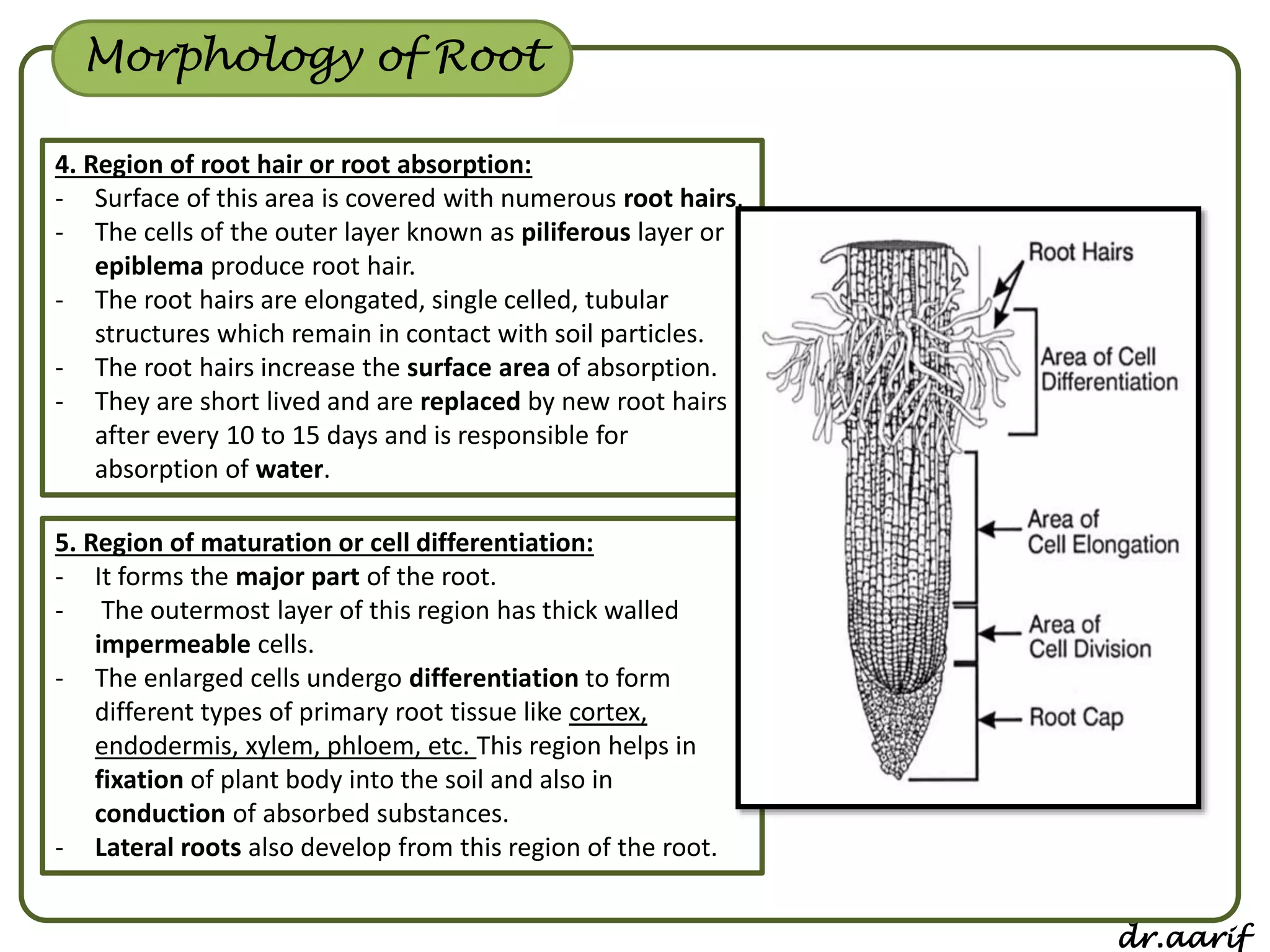 Morphology of Root

4. Region of root hair or root absorption:
- Surface of this area is covered with numerous root hairs.
- The cells of the outer layer known as piliferous layer or epiblema produce root hair.
- The root hairs are elongated, single celled, tubular structures which remain in contact with soil particles.
- The root hairs increase the surface area of absorption.
- They are short lived and are replaced by new root hairs after every 10 to 15 days and is responsible for absorption of water.

5. Region of maturation or cell differentiation:
- It forms the major part of the root.
- The outermost layer of this region has thick walled impermeable cells.
- The enlarged cells undergo differentiation to form different types of primary root tissue like cortex, endodermis, xylem, phloem, etc. This region helps in fixation of plant body into the soil and also in conduction of absorbed substances.
- Lateral roots also develop from this region of the root.

Root Hairs
Area of Cell Differentiation
Area of Cell Elongation
Area of Cell Division
Root Cap

dr.aarif